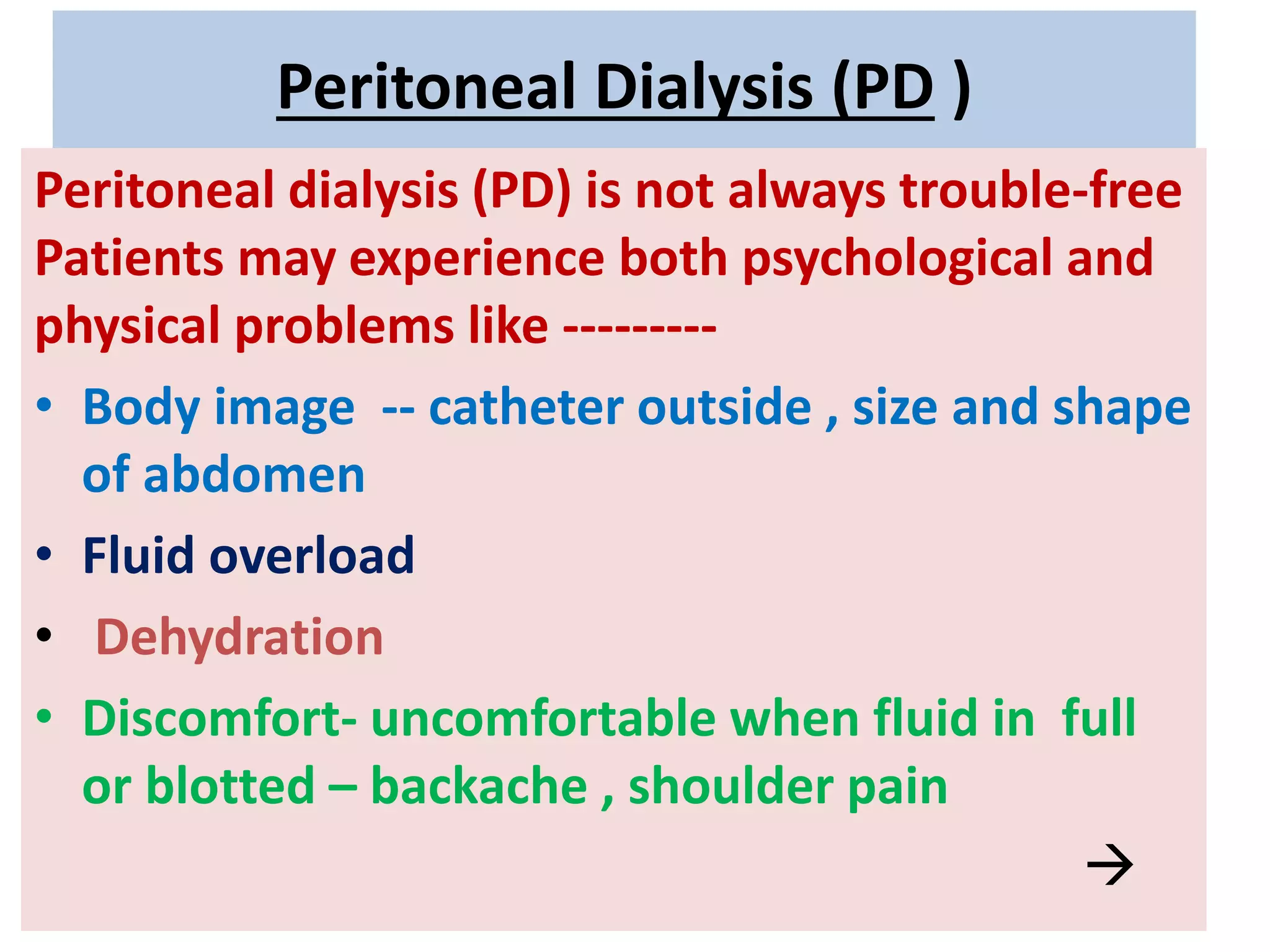 Peritoneal Dialysis (PD )

Peritoneal dialysis (PD) is not always trouble-free Patients may experience both psychological and physical problems like ---------

• Body image -- catheter outside , size and shape of abdomen

• Fluid overload

• Dehydration

• Discomfort- uncomfortable when fluid in full or blotted – backache , shoulder pain

→